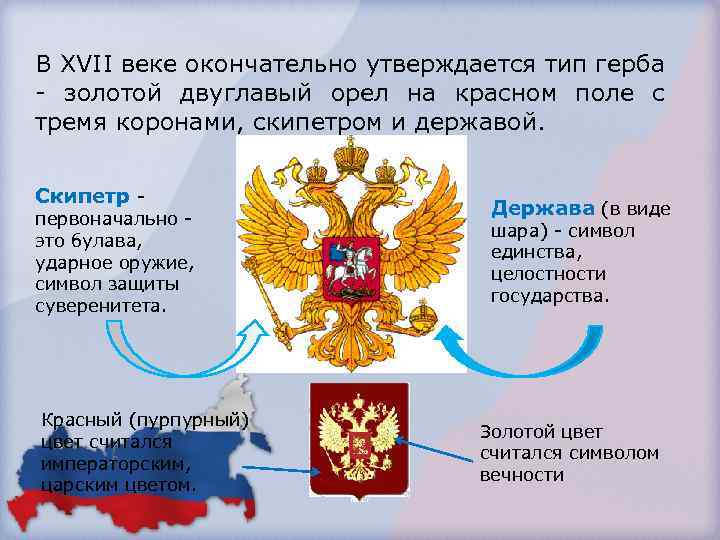 В XVII веке окончательно утверждается тип герба - золотой двуглавый орел на красном поле с тремя коронами, скипетром и державой.

Скипетр - первоначально - это булава, ударное оружие, символ защиты суверенитета.

Держава (в виде шара) - символ единства, целостности государства.

Красный (пурпурный) цвет считался императорским, царским цветом.

Золотой цвет считался символом вечности